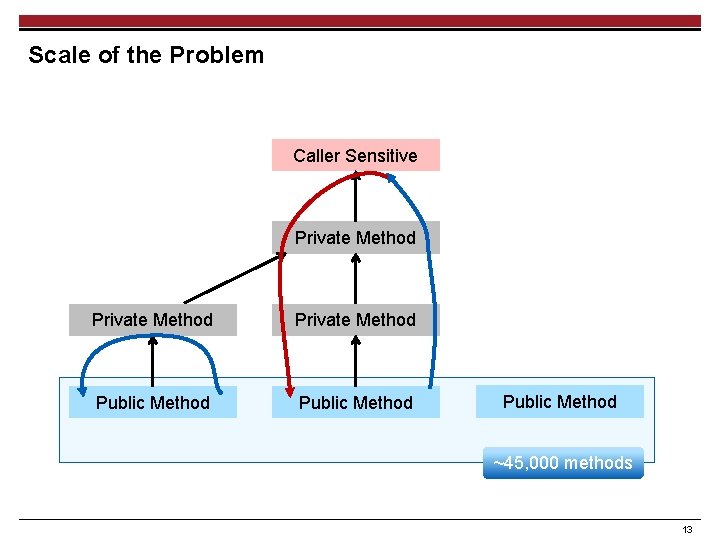 Scale of the Problem

Caller Sensitive

Private Method

Private Method

Private Method

Public Method

Public Method

Public Method

~45,000 methods

13